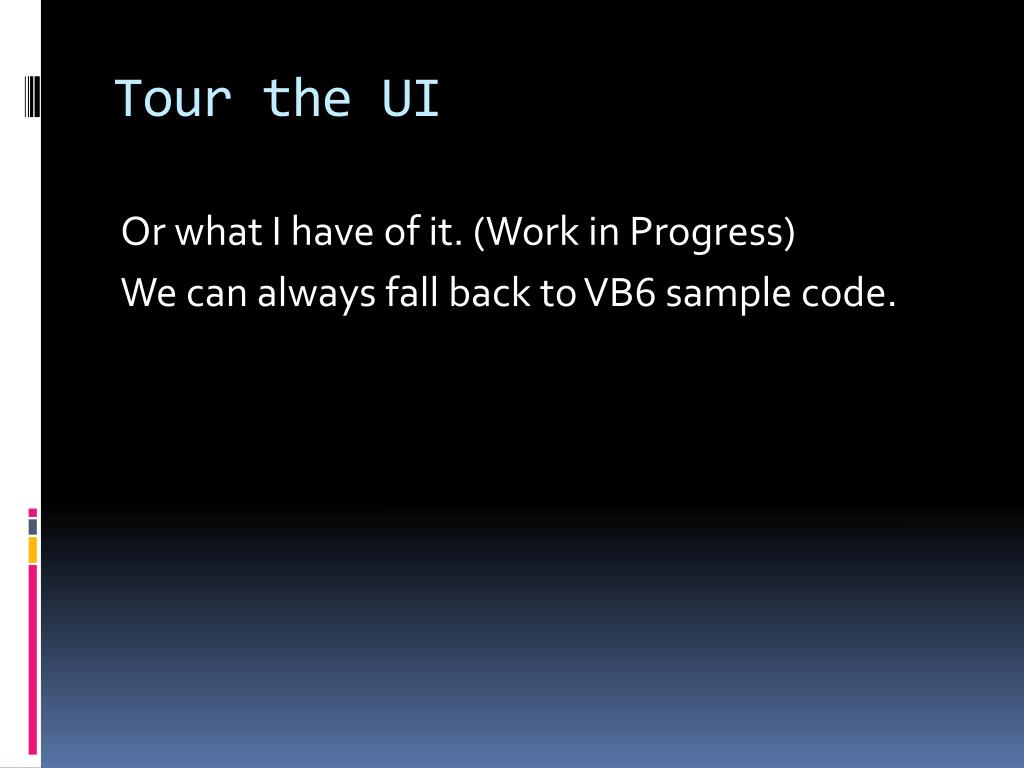 Tour the UI

Or what I have of it. (Work in Progress)

We can always fall back to VB6 sample code.